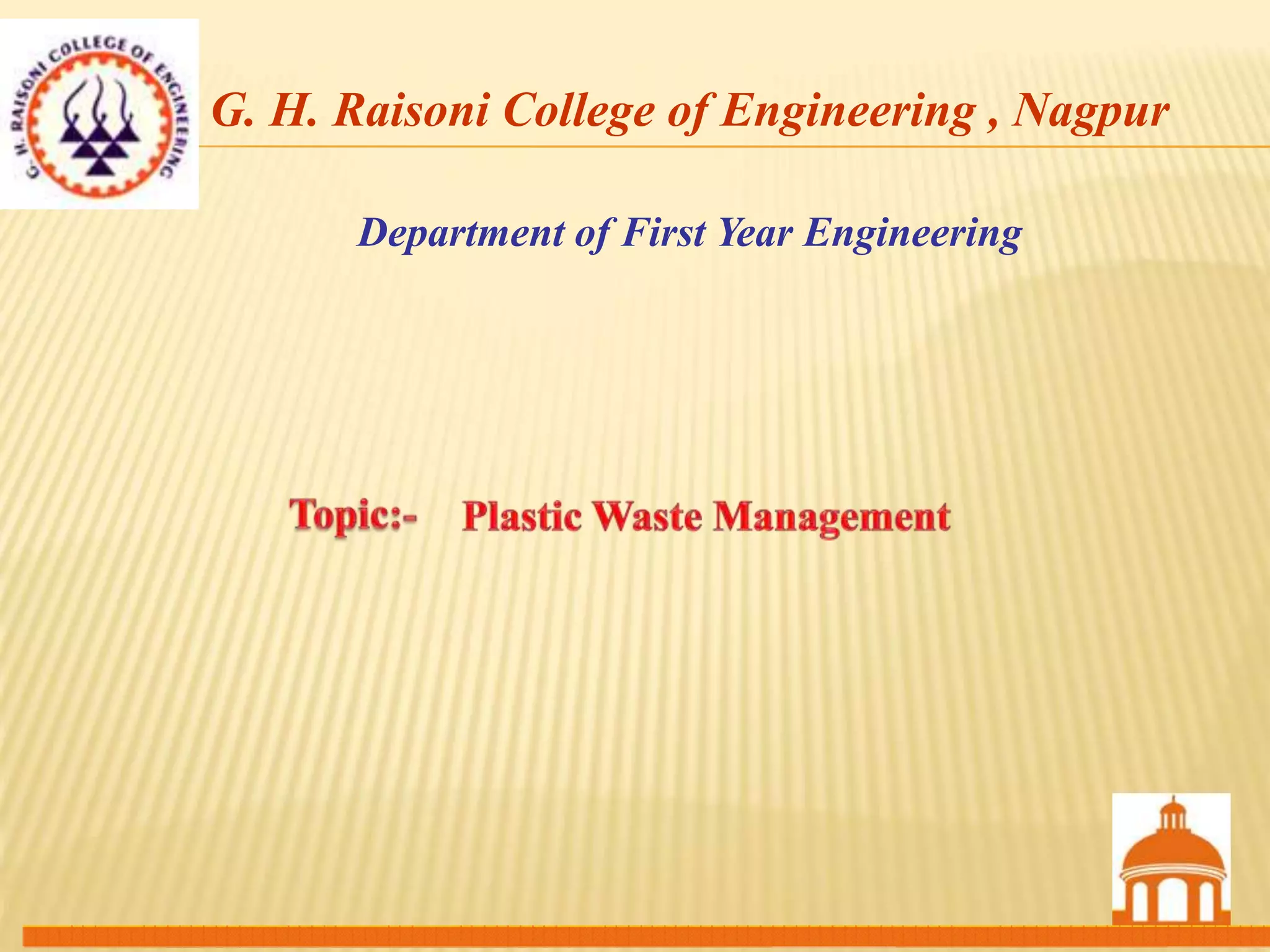 G. H. RAISONI COLLEGE OF ENGINEERING

G. H. Raisoni College of Engineering , Nagpur

Department of First Year Engineering

Topic:- Plastic Waste Management